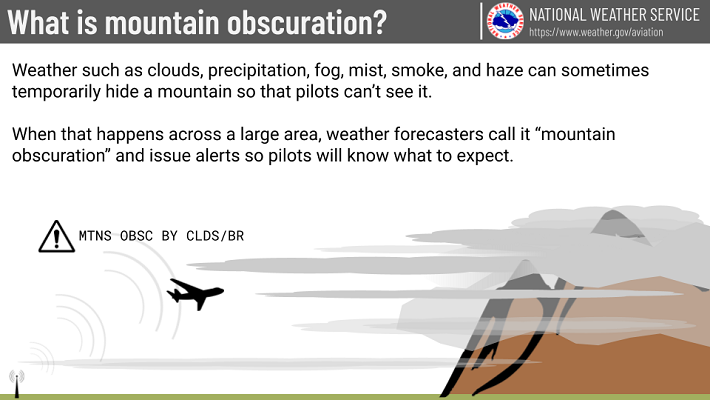 What is mountain obscuration?

NATIONAL WEATHER SERVICE
https://www.weather.gov/aviation

Weather such as clouds, precipitation, fog, mist, smoke, and haze can sometimes temporarily hide a mountain so that pilots can't see it.

When that happens across a large area, weather forecasters call it "mountain obscuration" and issue alerts so pilots will know what to expect.

MTNS OBSC BY CLDS/BR